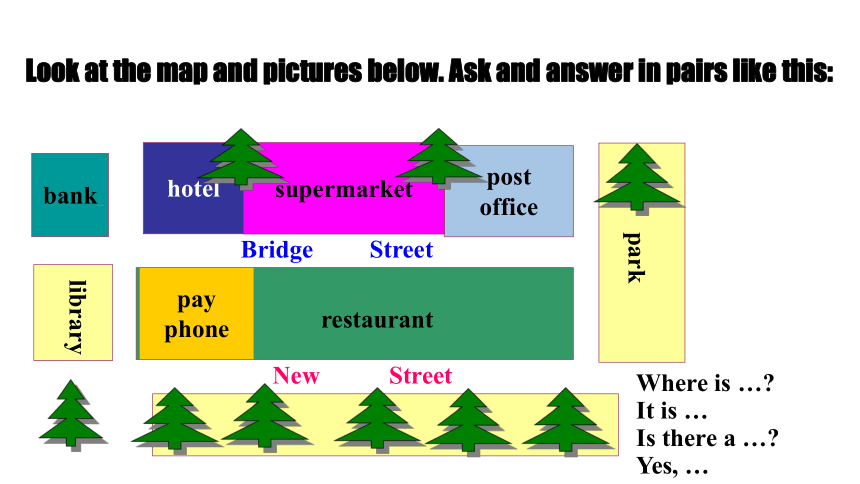 Look at the map and pictures below. Ask and answer in pairs like this:

bank

hotel

supermarket

post office

park

Bridge Street

library

pay phone

restaurant

New Street

Where is …?
It is …
Is there a …?
Yes, …